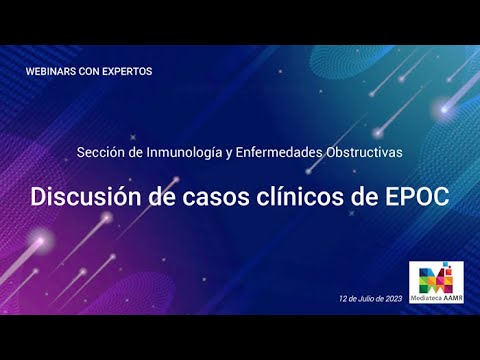 WEBINARS CON EXPERTOS

Sección de Inmunología y Enfermedades Obstructivas

Discusión de casos clínicos de EPOC

12 de Julio de 2023

Mediateca AAMR